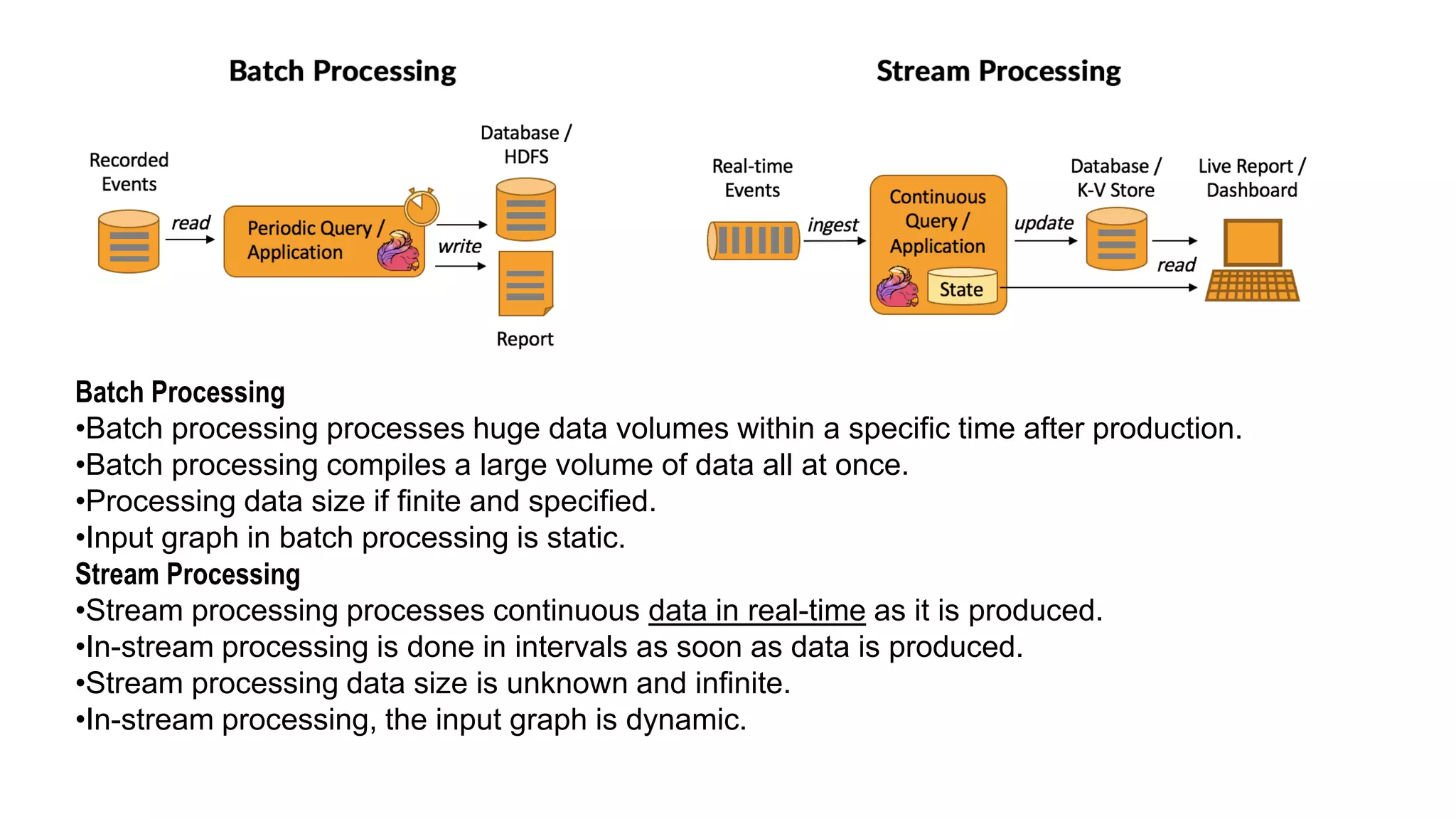 Batch Processing

Recorded Events

read

Periodic Query / Application

write

Database / HDFS

Report

Stream Processing

Real-time Events

ingest

Continuous Query / Application

State

update

Database / K-V Store

read

Live Report / Dashboard

Batch Processing
•Batch processing processes huge data volumes within a specific time after production.
•Batch processing compiles a large volume of data all at once.
•Processing data size if finite and specified.
•Input graph in batch processing is static.
Stream Processing
•Stream processing processes continuous data in real-time as it is produced.
•In-stream processing is done in intervals as soon as data is produced.
•Stream processing data size is unknown and infinite.
•In-stream processing, the input graph is dynamic.